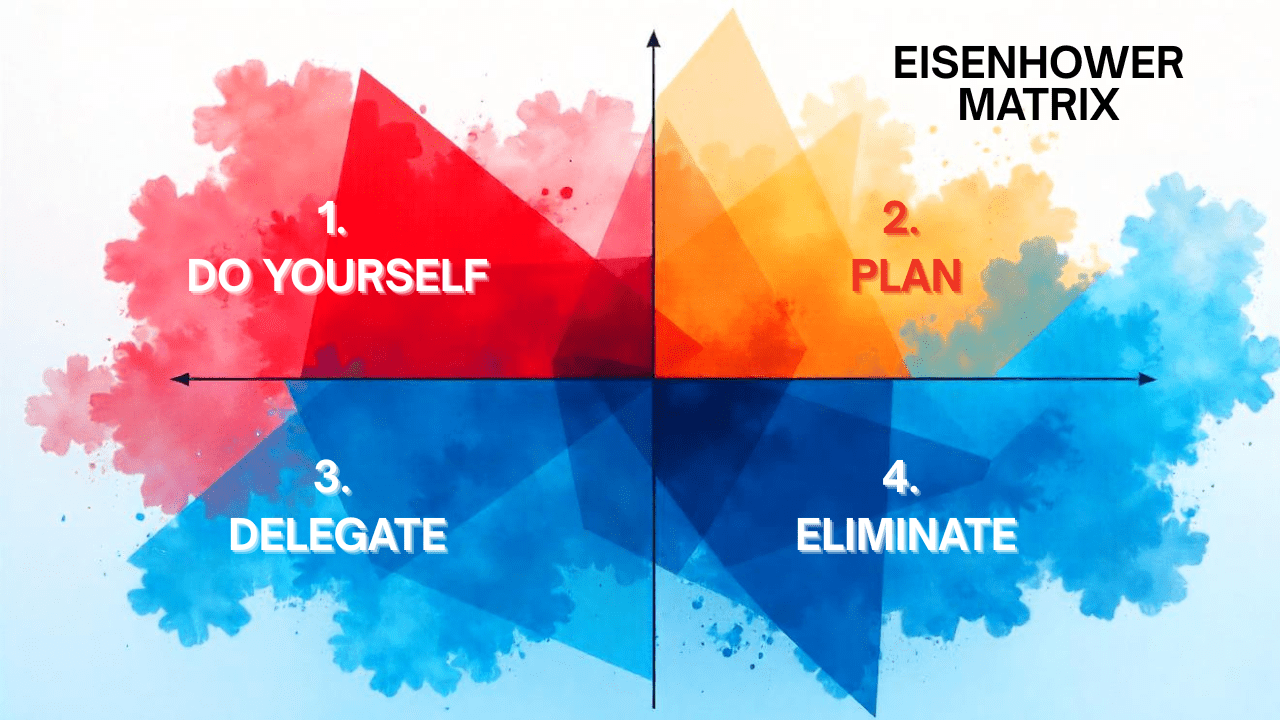 EISENHOWER MATRIX

1.
DO YOURSELF

2.
PLAN

3.
DELEGATE

4.
ELIMINATE